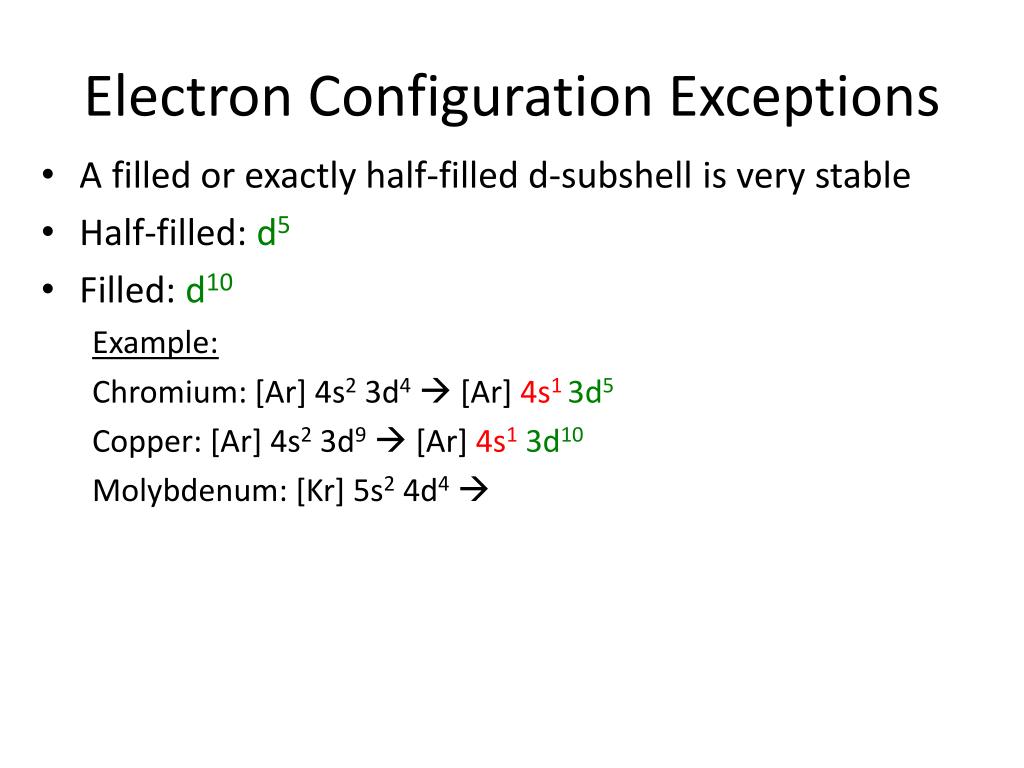 Electron Configuration Exceptions

• A filled or exactly half-filled d-subshell is very stable
• Half-filled: $d^5$
• Filled: $d^{10}$

Example:
Chromium: [Ar] $4s^2$ $3d^4$ → [Ar] $4s^1$ $3d^5$
Copper: [Ar] $4s^2$ $3d^9$ → [Ar] $4s^1$ $3d^{10}$
Molybdenum: [Kr] $5s^2$ $4d^4$ →